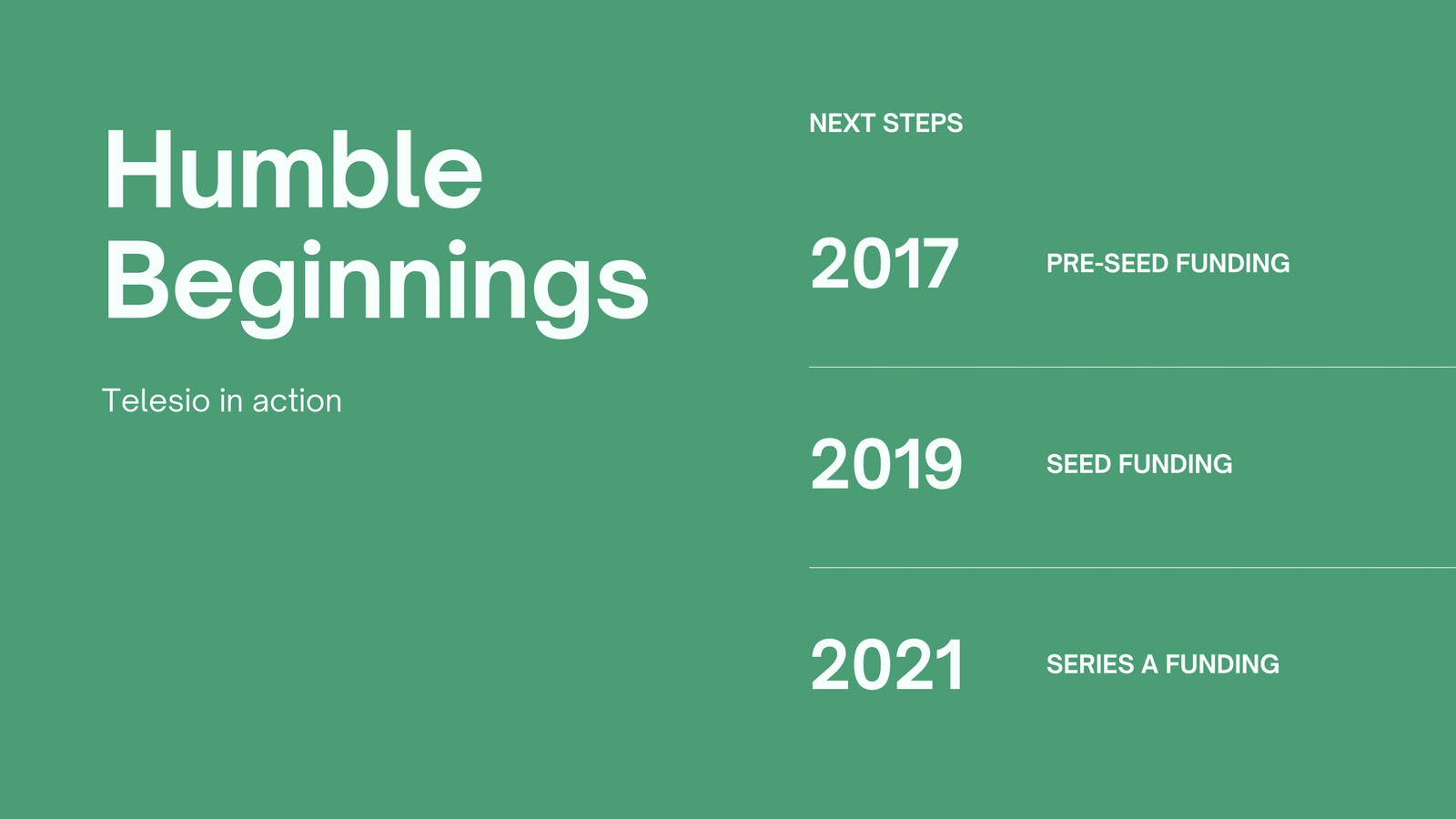 Humble Beginnings

Telesio in action

NEXT STEPS

2017 PRE-SEED FUNDING

2019 SEED FUNDING

2021 SERIES A FUNDING